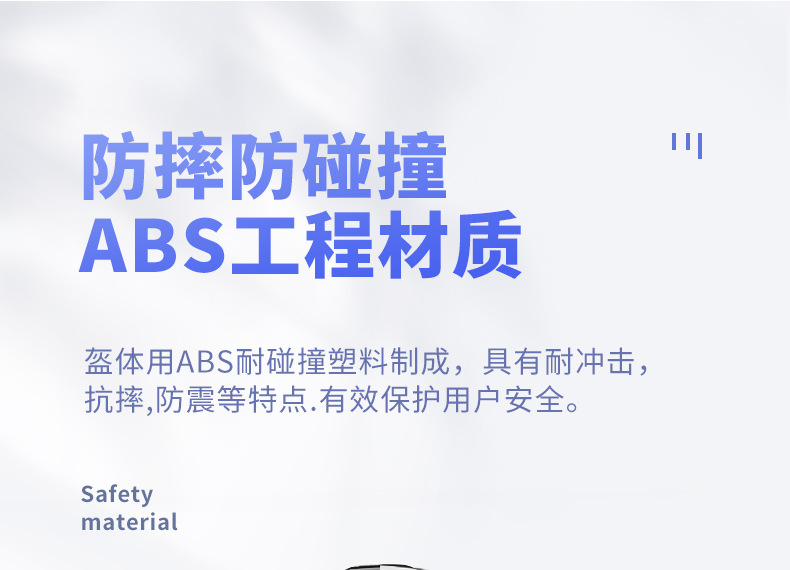 防摔防碰撞
ABS工程材质

盔体用ABS耐碰撞塑料制成，具有耐冲击，抗摔,防震等特点.有效保护用户安全。

Safety
material